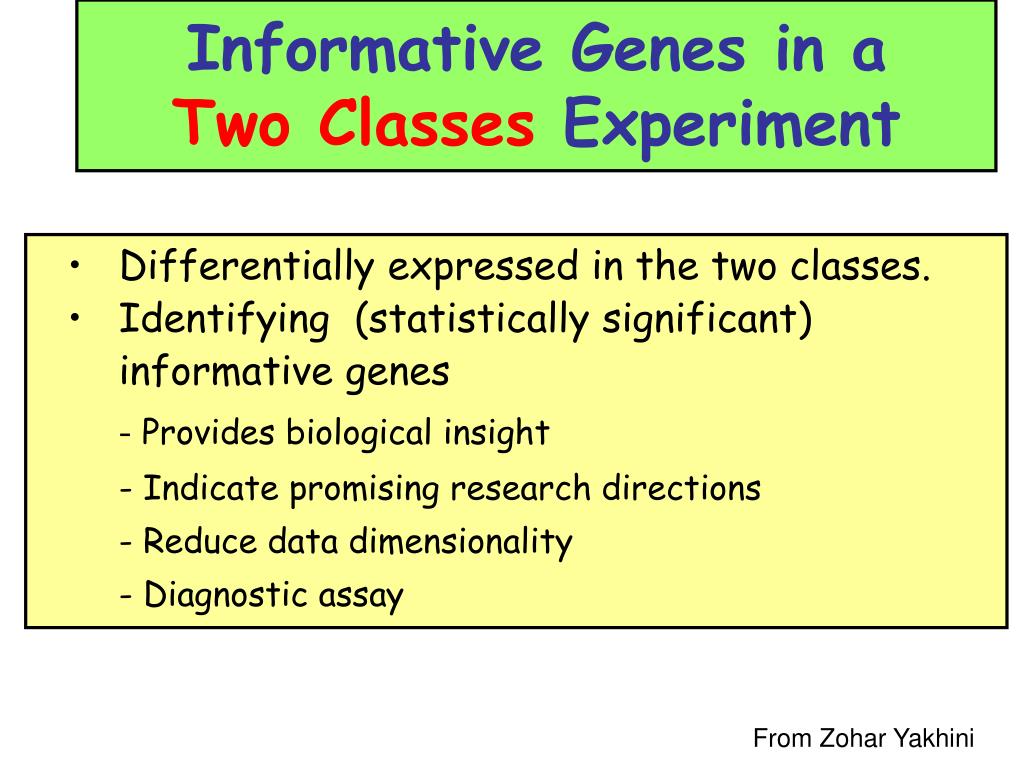 Informative Genes in a Two Classes Experiment

• Differentially expressed in the two classes.
• Identifying (statistically significant) informative genes

- Provides biological insight

- Indicate promising research directions

- Reduce data dimensionality

- Diagnostic assay

From Zohar Yakhini